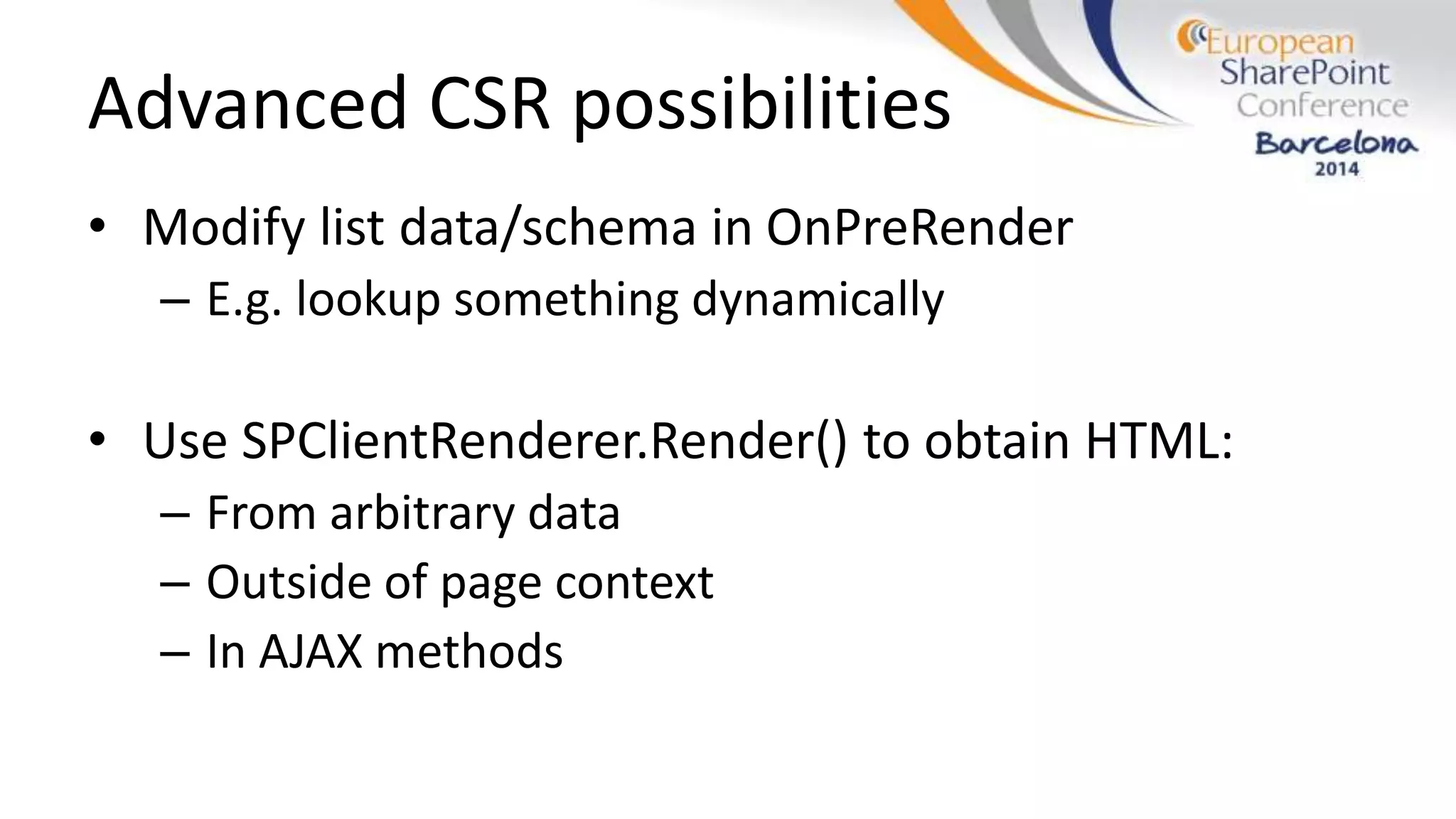 Advanced CSR possibilities

European SharePoint Conference Barcelona 2014

• Modify list data/schema in OnPreRender
– E.g. lookup something dynamically

• Use SPClientRenderer.Render() to obtain HTML:
– From arbitrary data
– Outside of page context
– In AJAX methods